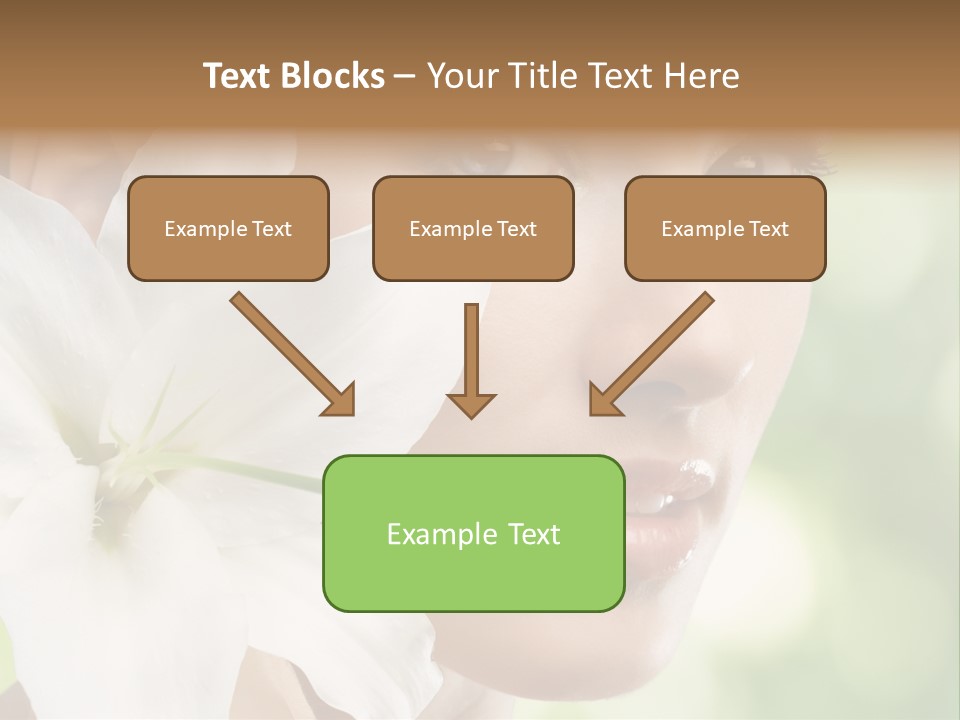 Text Blocks – Your Title Text Here

Example Text

Example Text

Example Text

Example Text